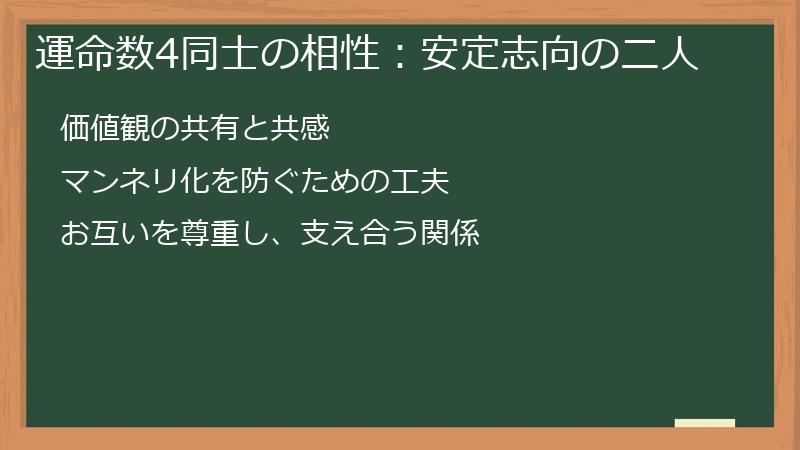 運命数4同士の相性：安定志向の二人

価値観の共有と共感

マンネリ化を防ぐための工夫

お互いを尊重し、支え合う関係